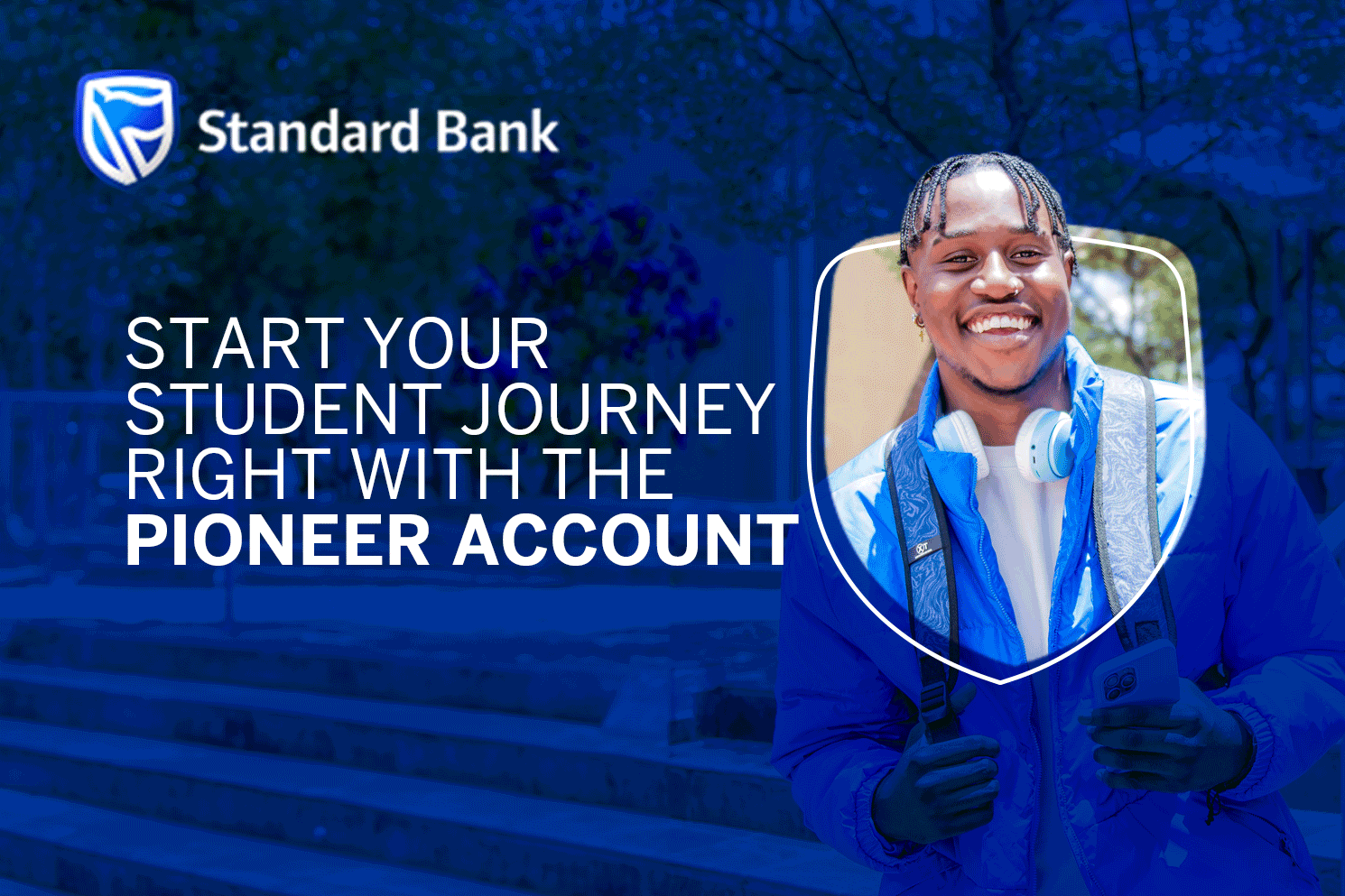 Standard Bank

START YOUR STUDENT JOURNEY RIGHT WITH THE PIONEER ACCOUNT